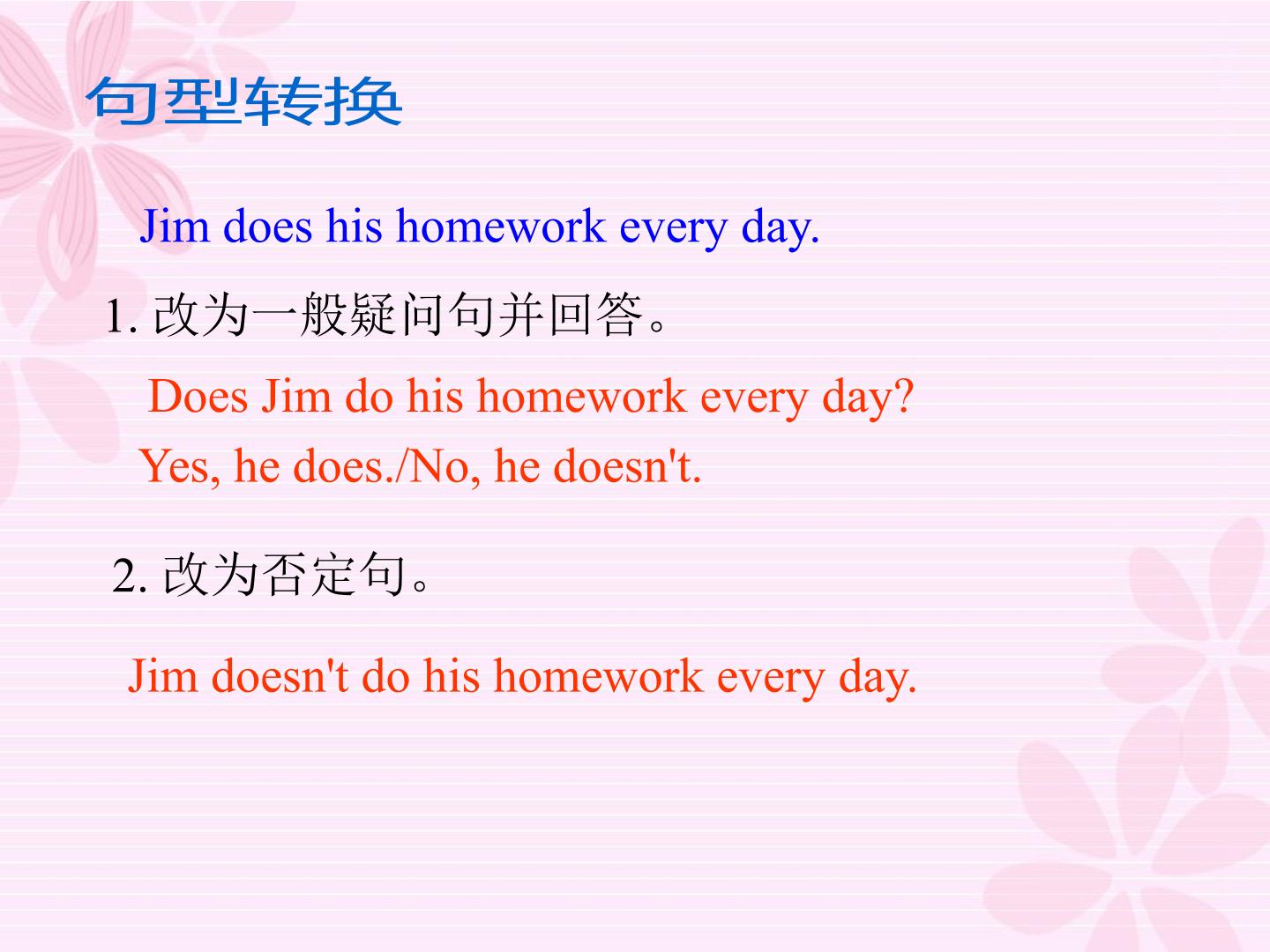 句型转换

Jim does his homework every day.

1.改为一般疑问句并回答。

Does Jim do his homework every day?

Yes, he does./No, he doesn't.

2.改为否定句。

Jim doesn't do his homework every day.